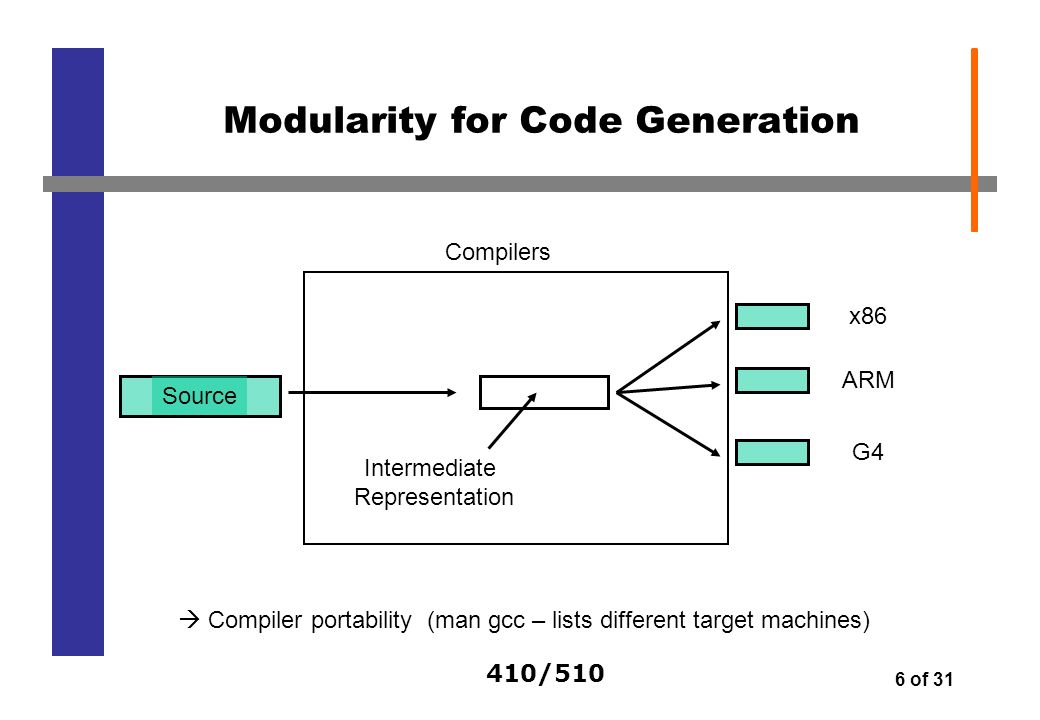 Modularity for Code Generation

Compilers

Source

Intermediate Representation

x86

ARM

G4

→ Compiler portability (man gcc – lists different target machines)

410/510

6 of 31